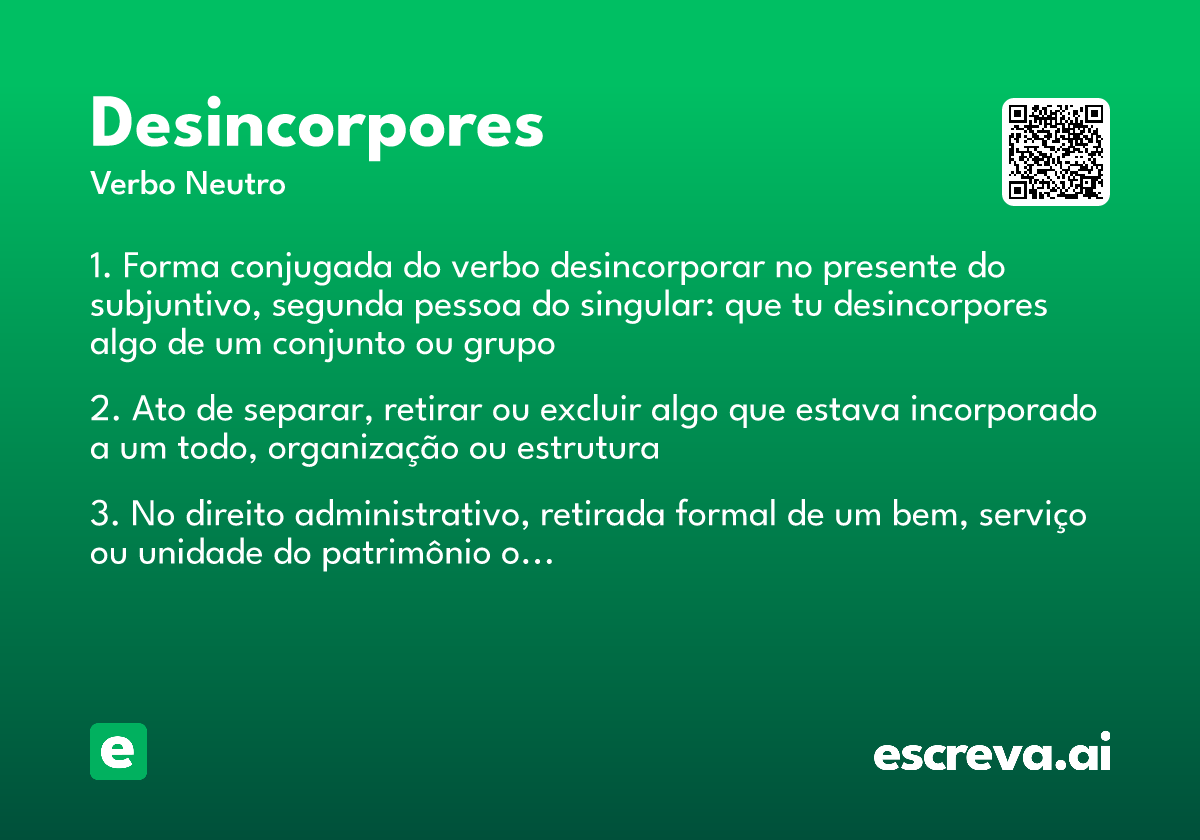 Desincorpores
Verbo Neutro

1. Forma conjugada do verbo desincorporar no presente do subjuntivo, segunda pessoa do singular: que tu desincorpores algo de um conjunto ou grupo

2. Ato de separar, retirar ou excluir algo que estava incorporado a um todo, organização ou estrutura

3. No direito administrativo, retirada formal de um bem, serviço ou unidade do patrimônio o...

e

escreva.ai